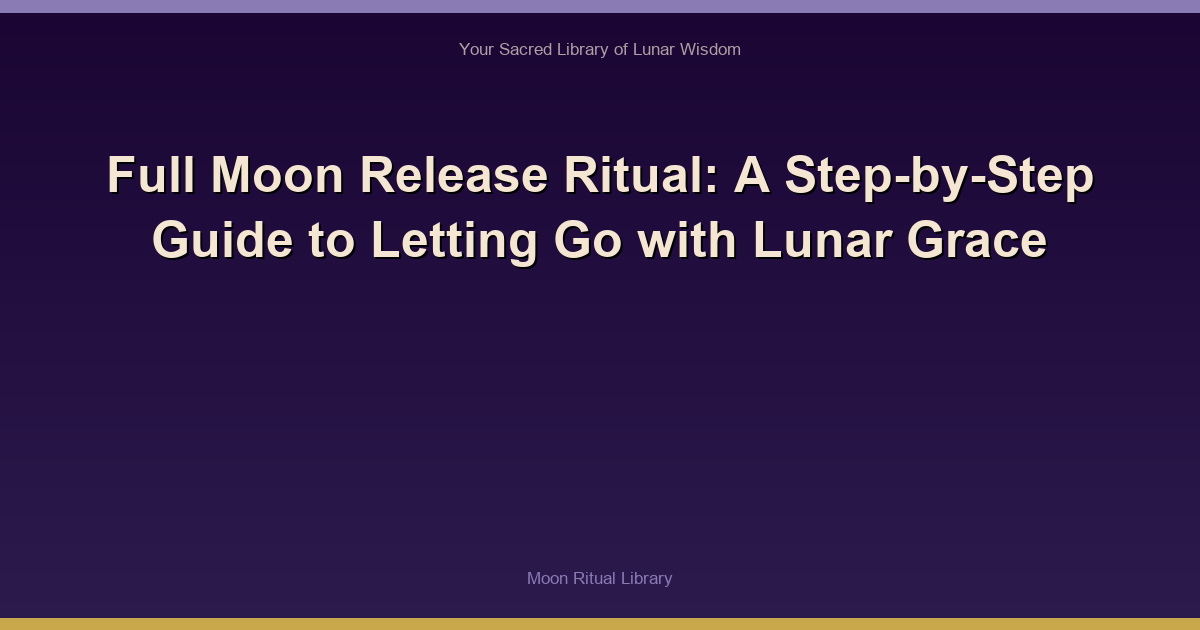 Your Sacred Library of Lunar Wisdom

Full Moon Release Ritual: A Step-by-Step Guide to Letting Go with Lunar Grace

Moon Ritual Library